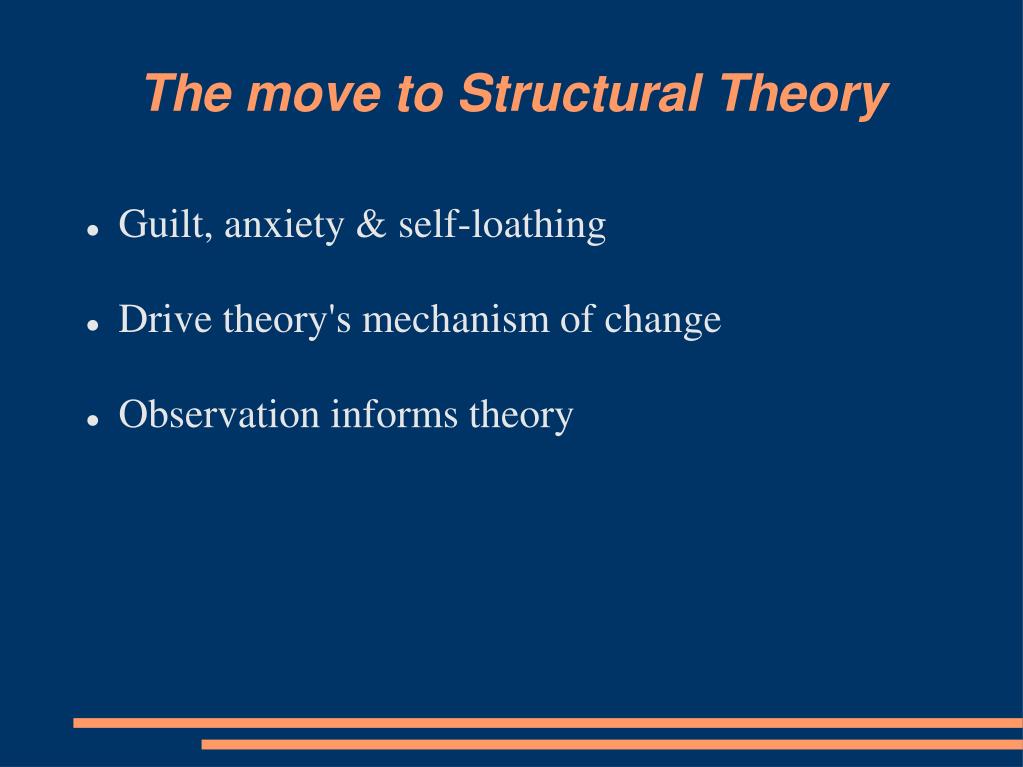 The move to Structural Theory

- Guilt, anxiety & self-loathing
- Drive theory's mechanism of change
- Observation informs theory